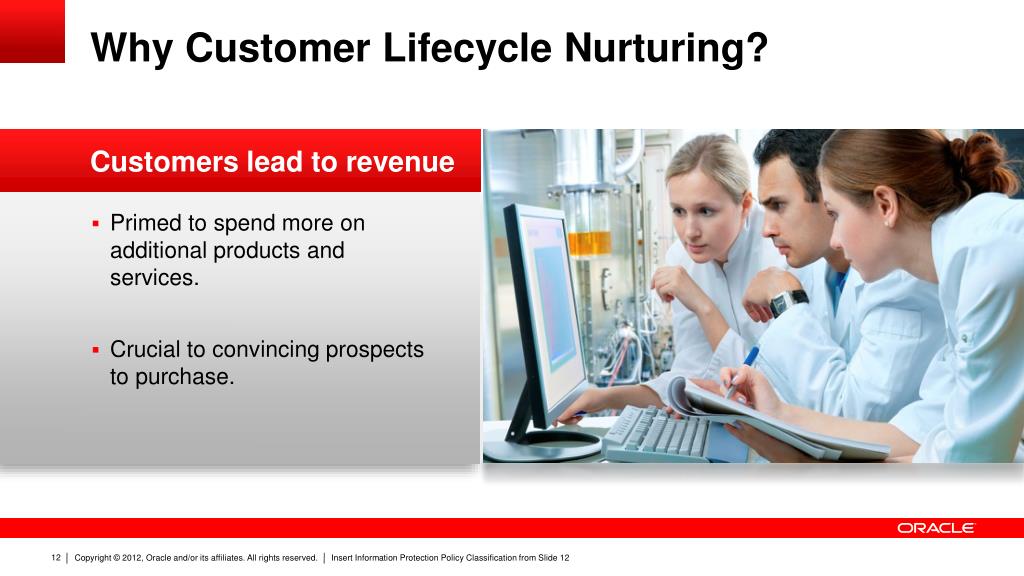 Why Customer Lifecycle Nurturing?

Customers lead to revenue

▪ Primed to spend more on additional products and services.

▪ Crucial to convincing prospects to purchase.

ORACLE

12 | Copyright © 2012, Oracle and/or its affiliates. All rights reserved. | Insert Information Protection Policy Classification from Slide 12